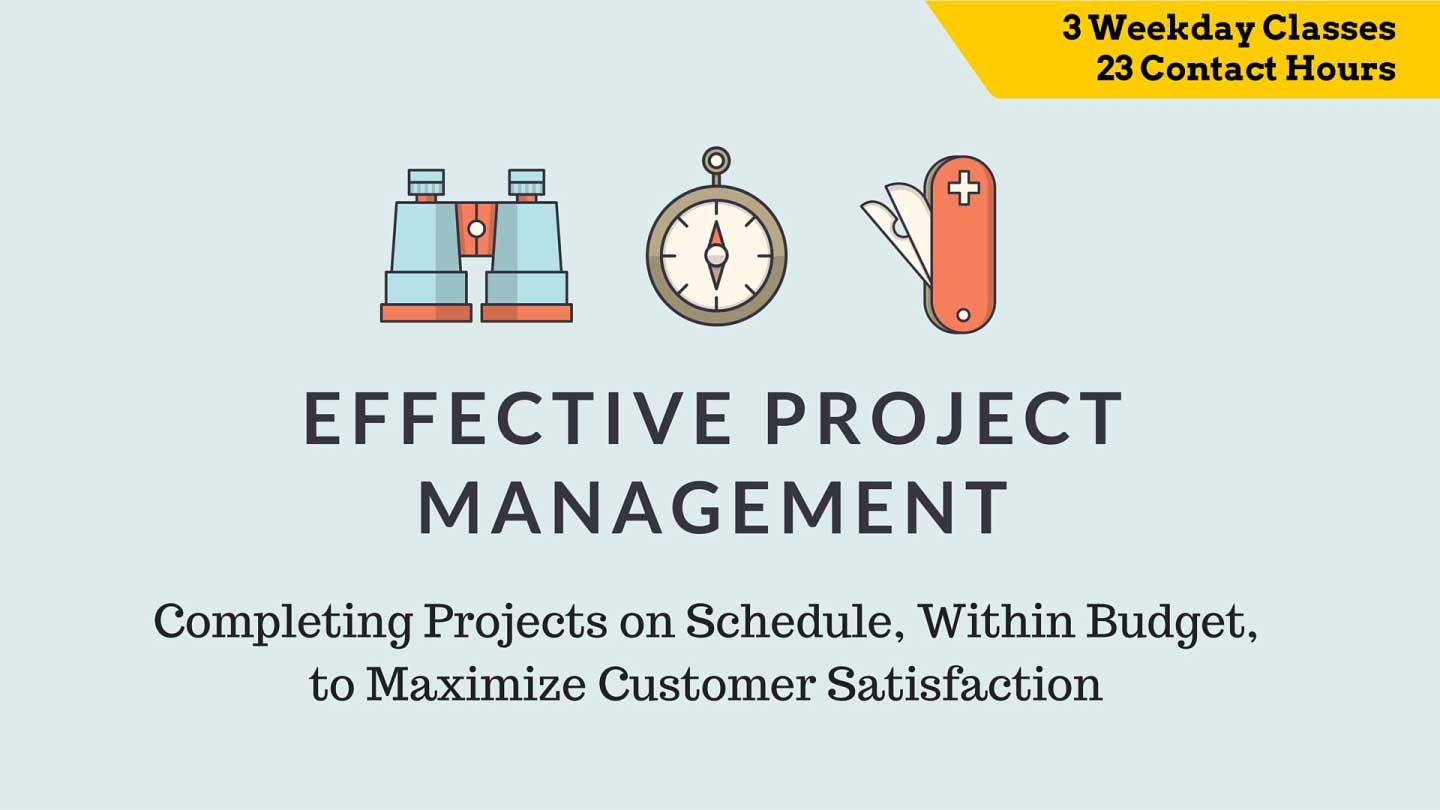 3 Weekday Classes
23 Contact Hours

EFFECTIVE PROJECT MANAGEMENT

Completing Projects on Schedule, Within Budget, to Maximize Customer Satisfaction